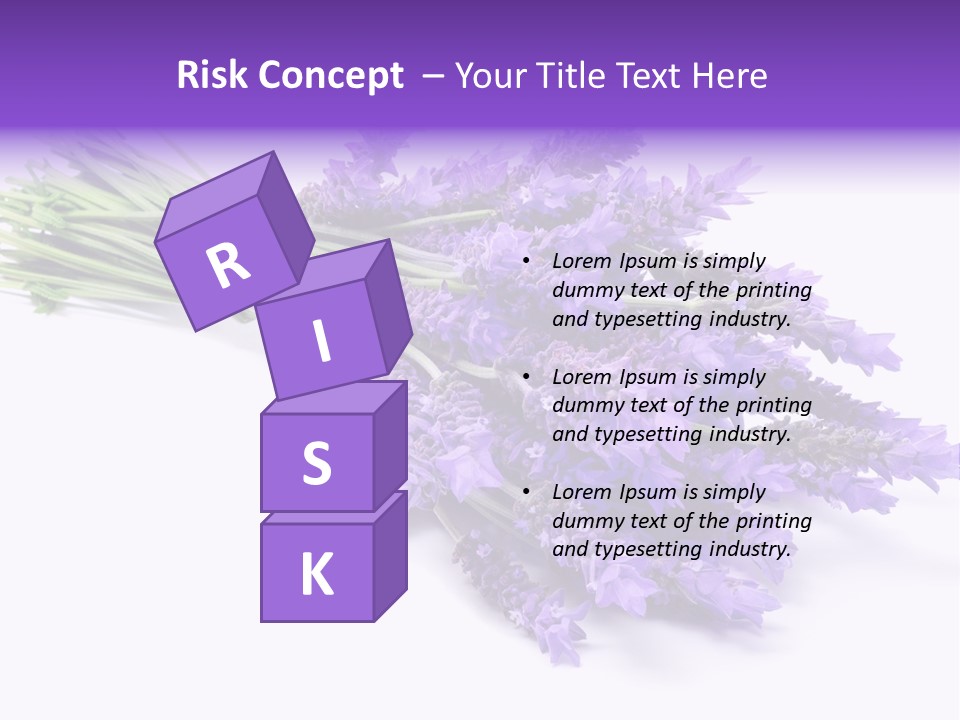 Risk Concept – Your Title Text Here

R

I

S

K

• Lorem Ipsum is simply dummy text of the printing and typesetting industry.

• Lorem Ipsum is simply dummy text of the printing and typesetting industry.

• Lorem Ipsum is simply dummy text of the printing and typesetting industry.